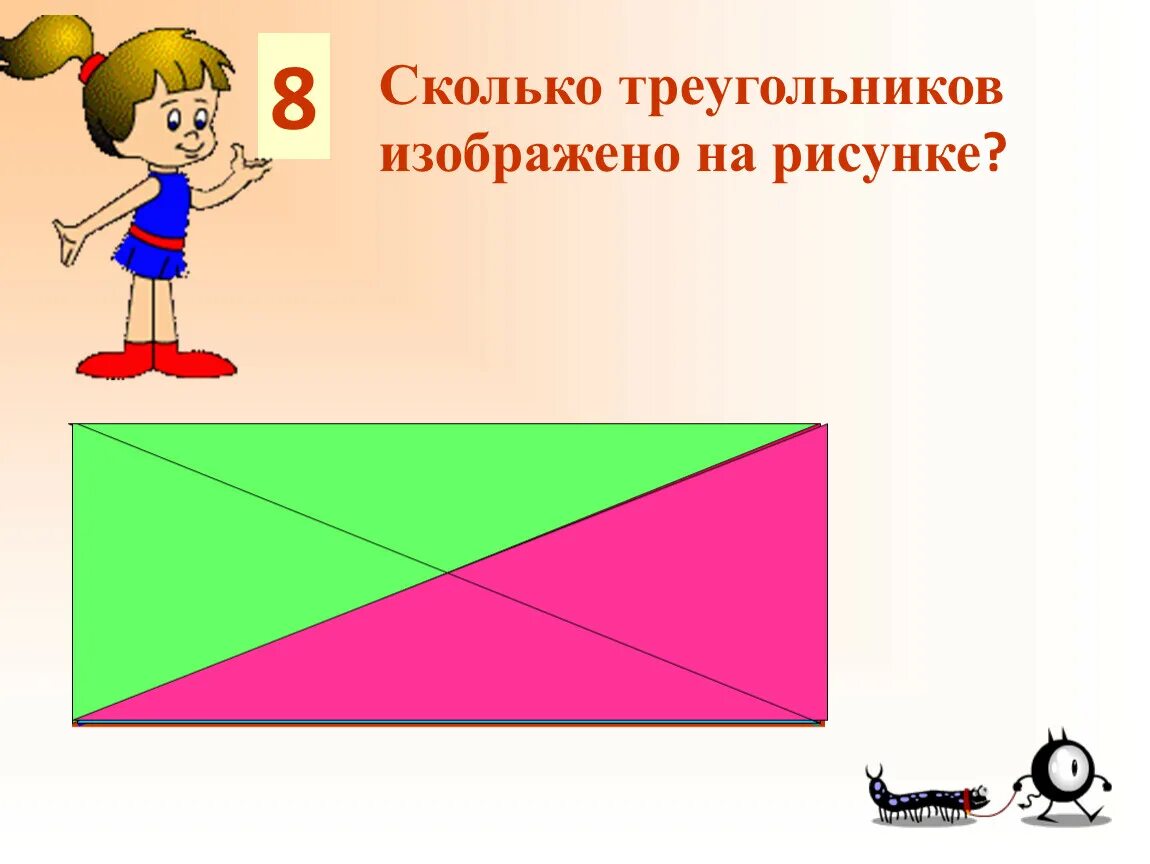 8

Сколько треугольников изображено на рисунке?